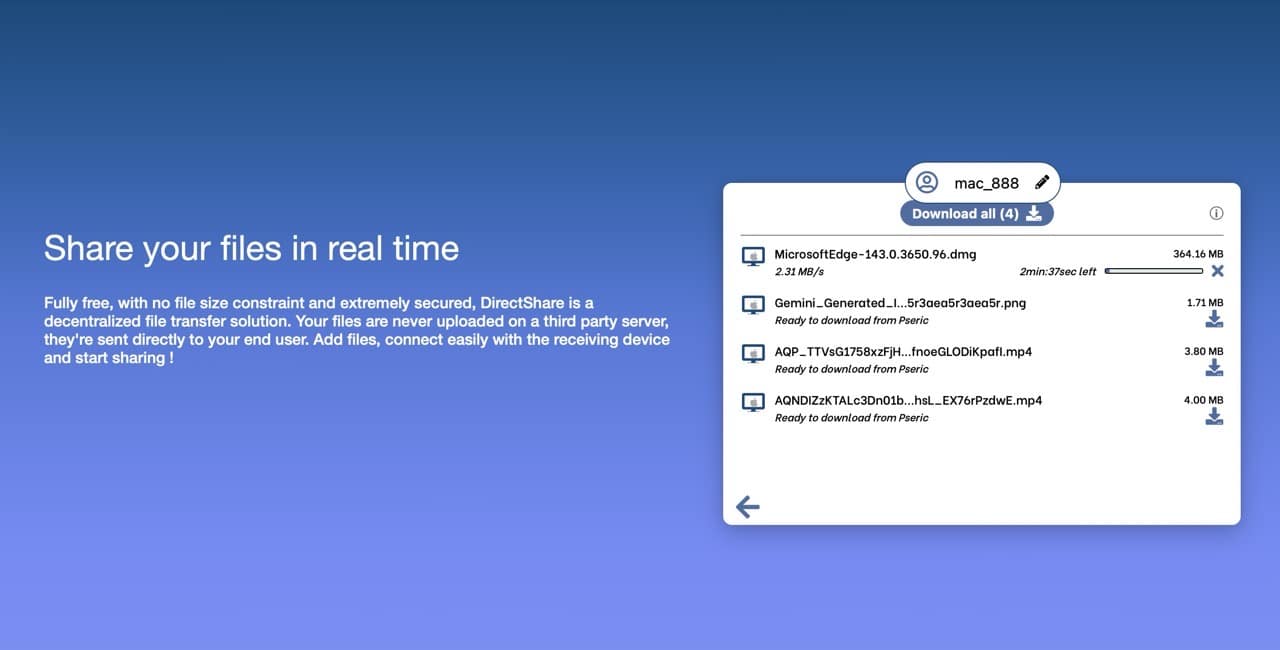 Share your files in real time

Fully free, with no file size constraint and extremely secured, DirectShare is a decentralized file transfer solution. Your files are never uploaded on a third party server, they're sent directly to your end user. Add files, connect easily with the receiving device and start sharing !

mac_888

Download all (4)

MicrosoftEdge-143.0.3650.96.dmg
364.16 MB
2.31 MB/s
2min:37sec left

Gemini_Generated_I...5r3aea5r3aea5r.png
1.71 MB
Ready to download from Pseric

AQP_TTVsG1758xzFjH...fnoeGLODiKpafI.mp4
3.80 MB
Ready to download from Pseric

AQNDIZzKTALc3Dn01b...hsL_EX76rPzdwE.mp4
4.00 MB
Ready to download from Pseric